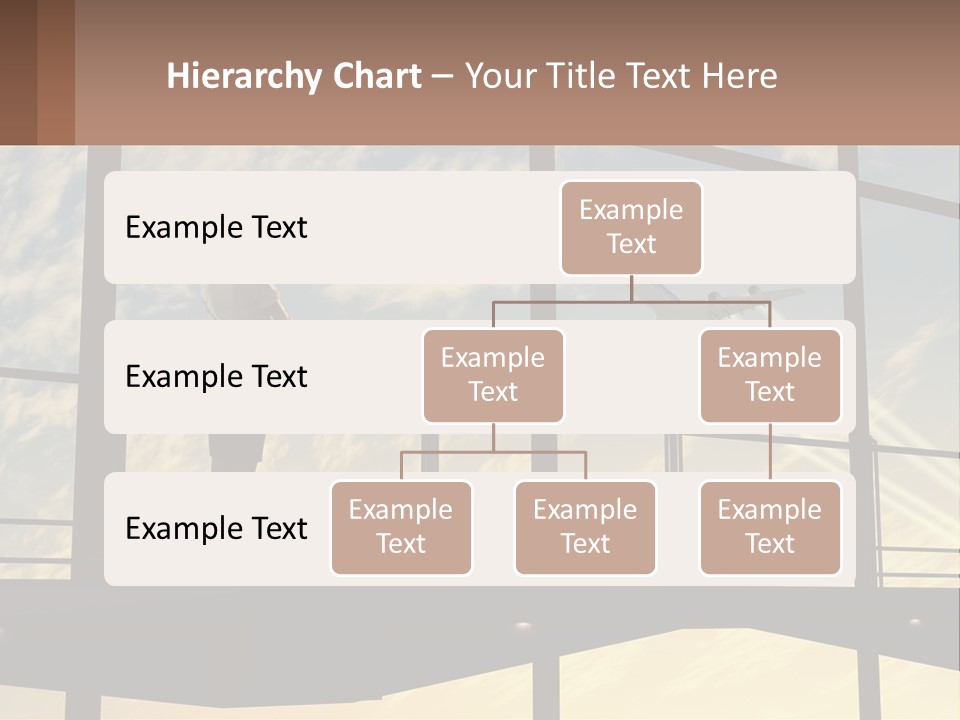 Hierarchy Chart – Your Title Text Here

Example Text

Example Text

Example Text

Example Text

Example Text

Example Text

Example Text

Example Text

Example Text